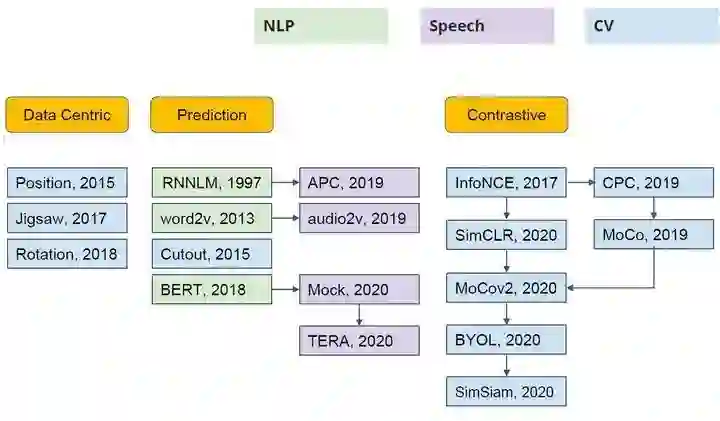 NLP

Speech

CV

Data Centric

Position, 2015

Jigsaw, 2017

Rotation, 2018

Prediction

RNNLM, 1997

word2v, 2013

Cutout, 2015

BERT, 2018

APC, 2019

audio2v, 2019

Mock, 2020

TERA, 2020

Contrastive

InfoNCE, 2017

SimCLR, 2020

MoCov2, 2020

BYOL, 2020

SimSiam, 2020

CPC, 2019

MoCo, 2019